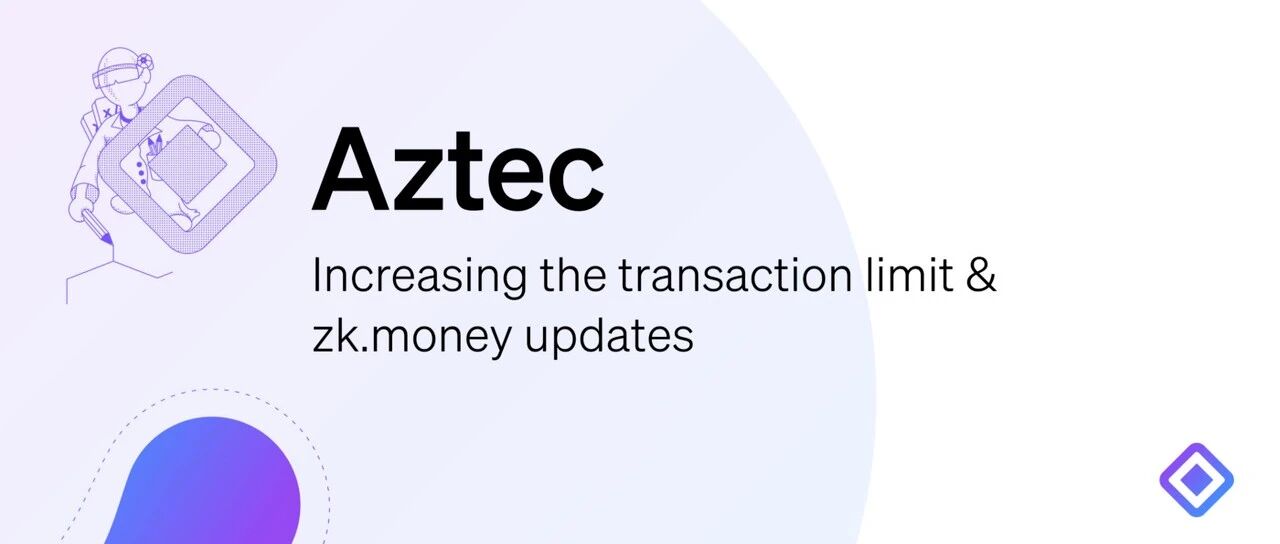 Aztec

Increasing the transaction limit & zk.money updates